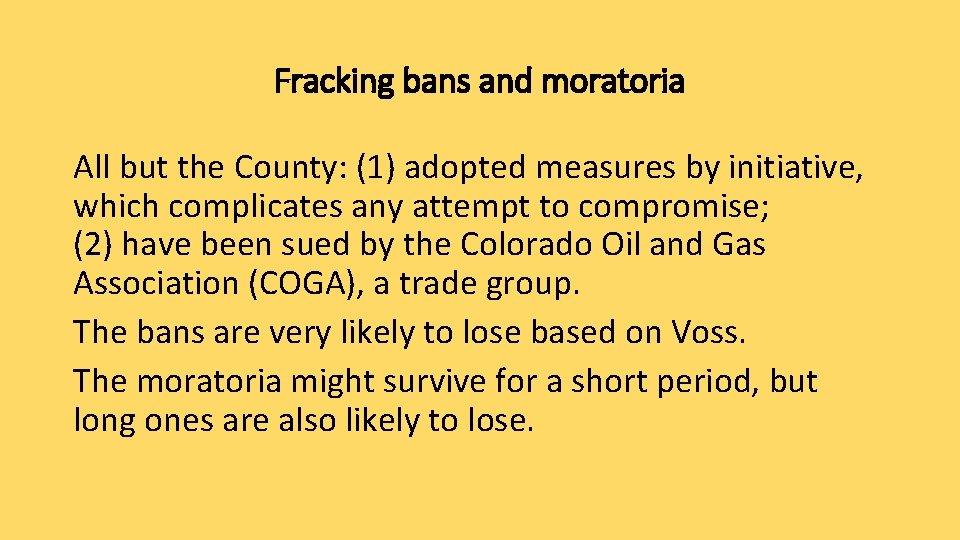 Fracking bans and moratoria

All but the County: (1) adopted measures by initiative, which complicates any attempt to compromise;
(2) have been sued by the Colorado Oil and Gas Association (COGA), a trade group.

The bans are very likely to lose based on Voss.

The moratoria might survive for a short period, but long ones are also likely to lose.